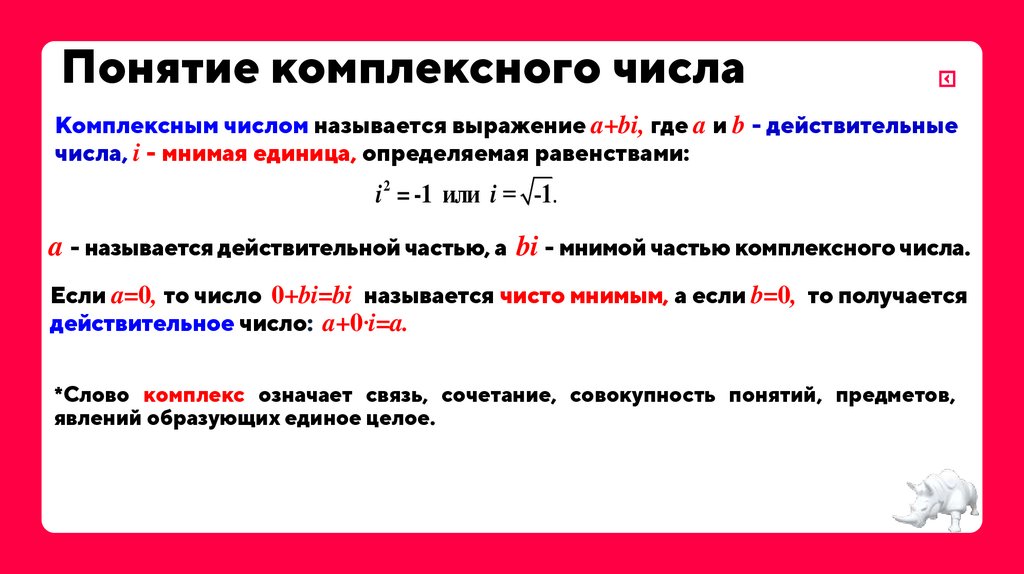 Понятие комплексного числа

Комплексным числом называется выражение $a+bi$, где $a$ и $b$ - действительные числа, $i$ - мнимая единица, определяемая равенствами:

$i^2 = -1$ или $i = \sqrt{-1}$.

$a$ - называется действительной частью, а $bi$ - мнимой частью комплексного числа.

Если $a=0$, то число $0+bi=bi$ называется чисто мнимым, а если $b=0$, то получается действительное число: $a+0 \cdot i=a$.

*Слово комплекс означает связь, сочетание, совокупность понятий, предметов, явлений образующих единое целое.